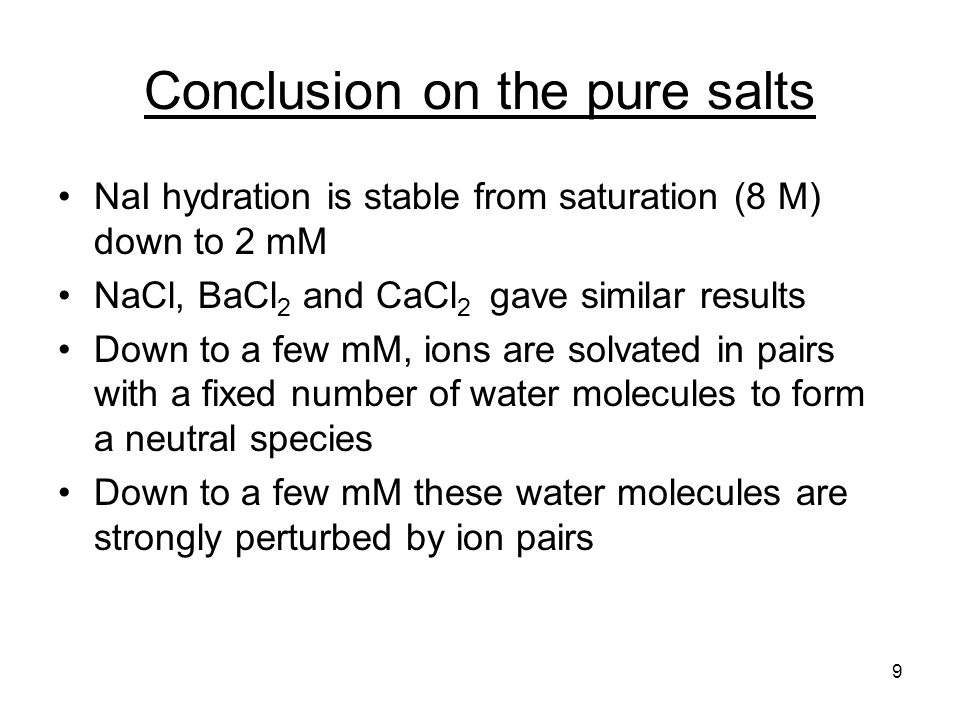 Conclusion on the pure salts

• NaI hydration is stable from saturation (8 M) down to 2 mM

• NaCl, $BaCl_2$ and $CaCl_2$ gave similar results

• Down to a few mM, ions are solvated in pairs with a fixed number of water molecules to form a neutral species

• Down to a few mM these water molecules are strongly perturbed by ion pairs

9